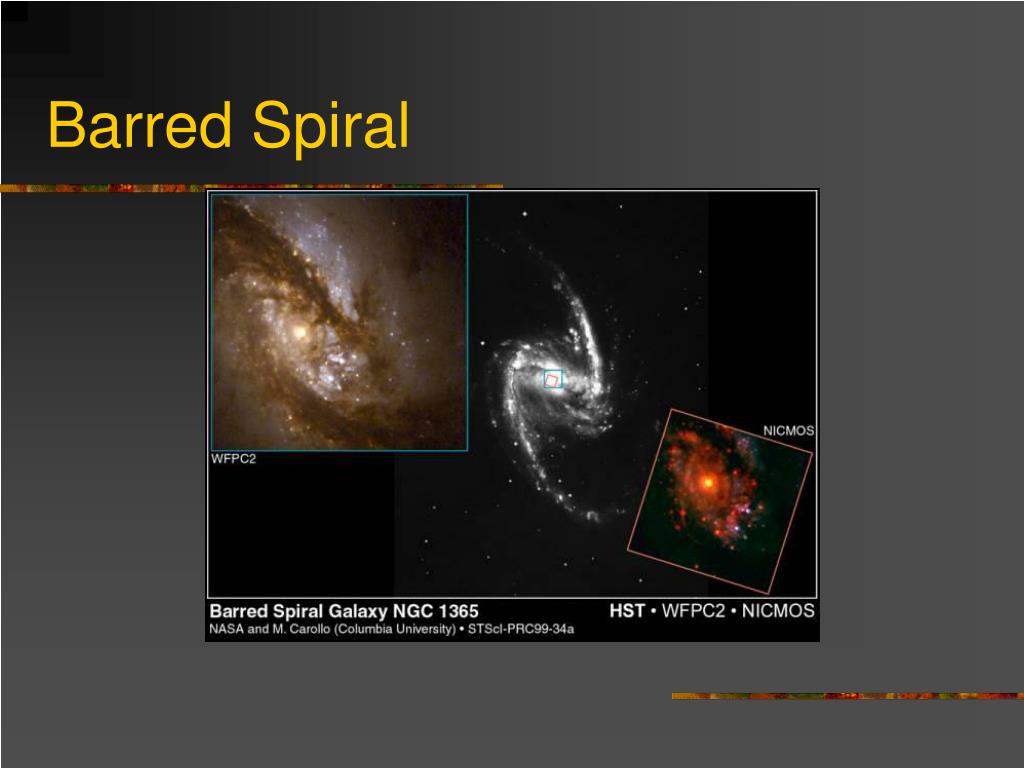 Barred Spiral

WFPC2

NICMOS

Barred Spiral Galaxy NGC 1365

HST • WFPC2 • NICMOS

NASA and M. Carollo (Columbia University) • STScI-PRC99-34a